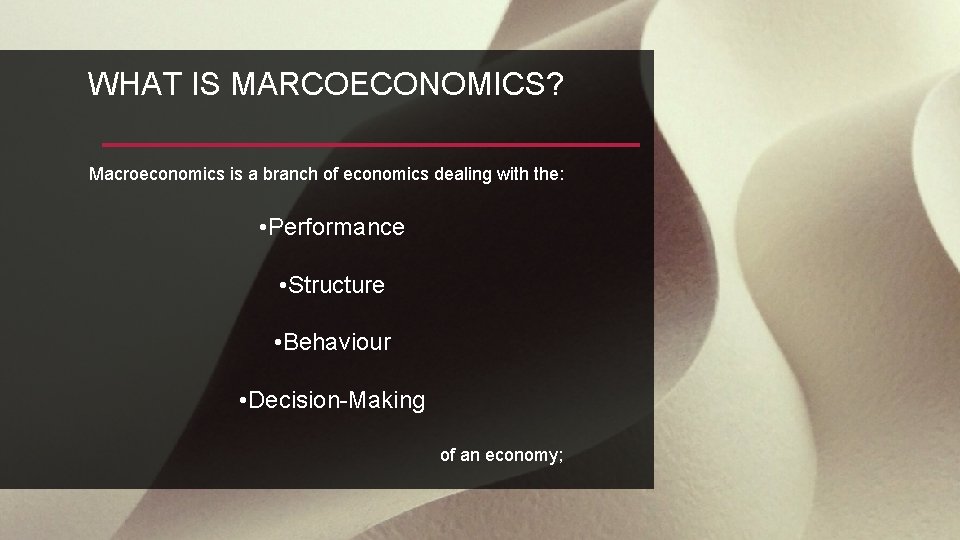 WHAT IS MARCOECONOMICS?

Macroeconomics is a branch of economics dealing with the:

•Performance

•Structure

•Behaviour

•Decision-Making

of an economy;